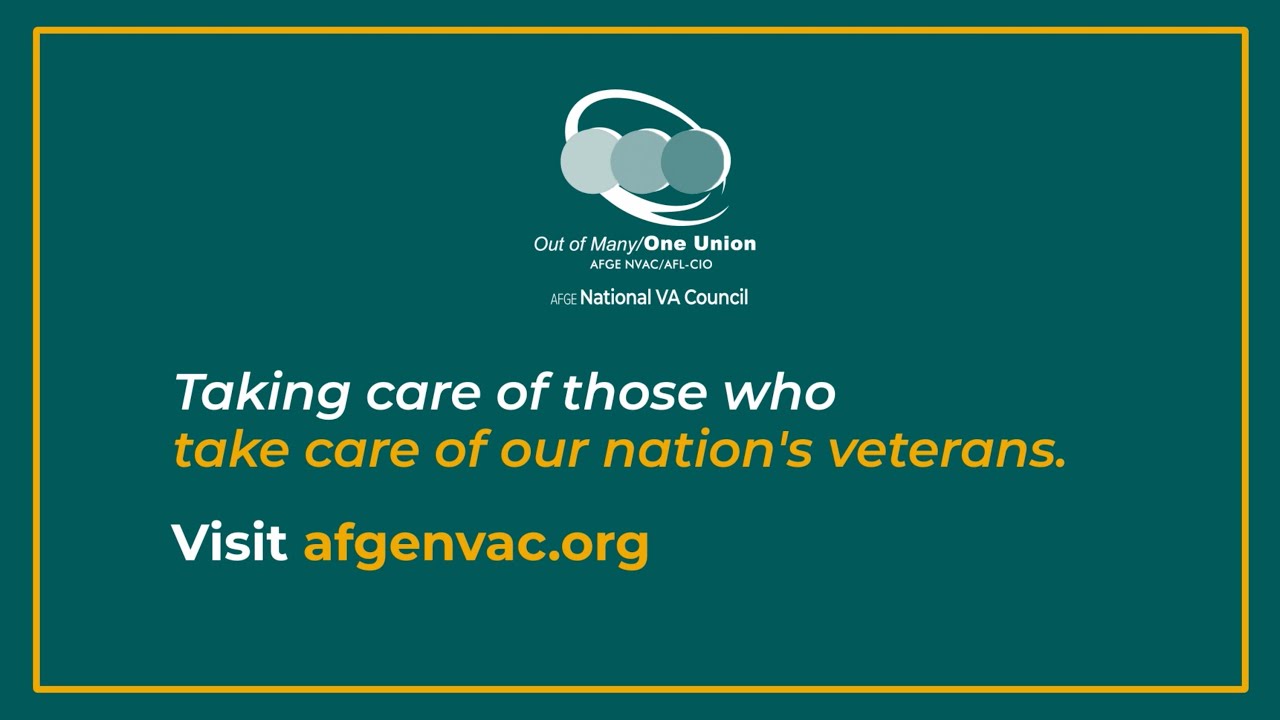 Out of Many/One Union
AFGE NVAC/AFL-CIO

AFGE National VA Council

Taking care of those who take care of our nation's veterans.

Visit afgenvac.org